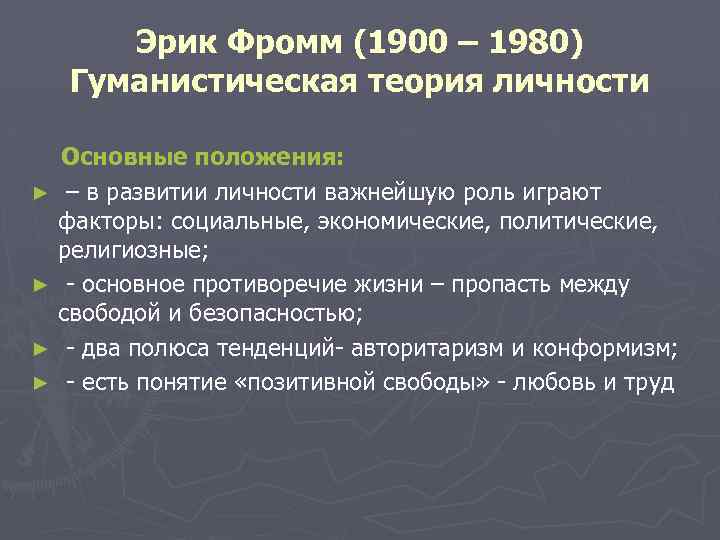 Эрик Фромм (1900 – 1980)
Гуманистическая теория личности

Основные положения:

► – в развитии личности важнейшую роль играют факторы: социальные, экономические, политические, религиозные;

► - основное противоречие жизни – пропасть между свободой и безопасностью;

► - два полюса тенденций- авторитаризм и конформизм;

► - есть понятие «позитивной свободы» - любовь и труд